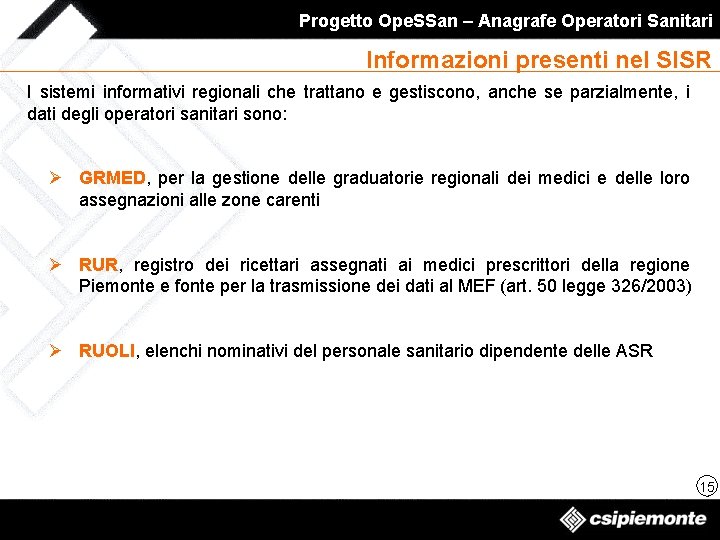 Progetto OpeSSan – Anagrafe Operatori Sanitari

Informazioni presenti nel SISR

I sistemi informativi regionali che trattano e gestiscono, anche se parzialmente, i dati degli operatori sanitari sono:

➢ GRMED, per la gestione delle graduatorie regionali dei medici e delle loro assegnazioni alle zone carenti

➢ RUR, registro dei ricettari assegnati ai medici prescrittori della regione Piemonte e fonte per la trasmissione dei dati al MEF (art. 50 legge 326/2003)

➢ RUOLI, elenchi nominativi del personale sanitario dipendente delle ASR

15

csipiemonte